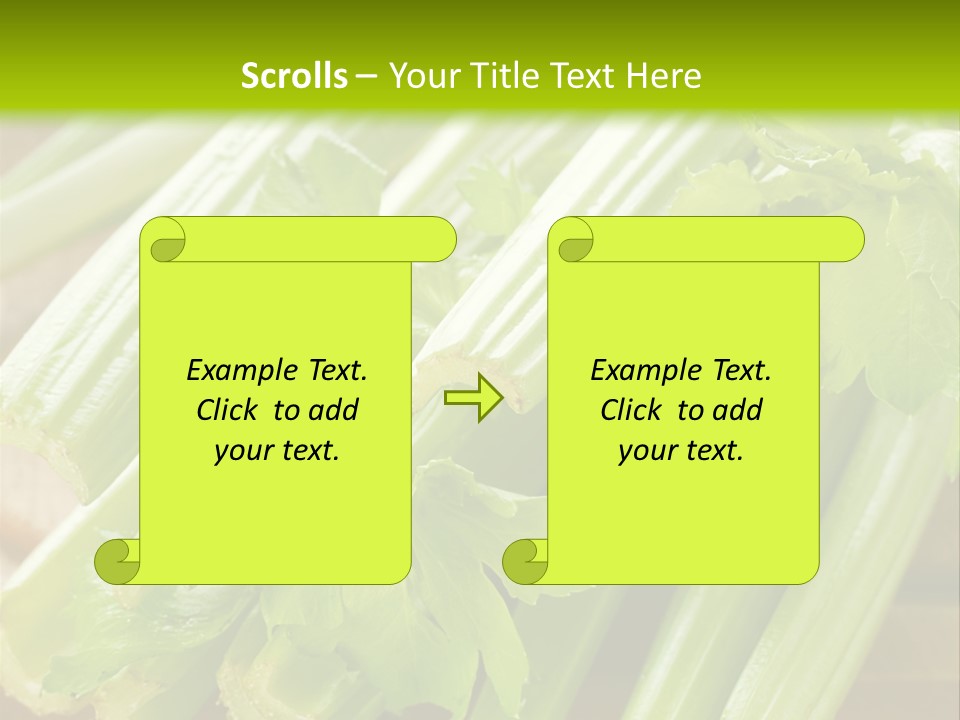 Scrolls – Your Title Text Here

Example Text. Click to add your text.

Example Text. Click to add your text.